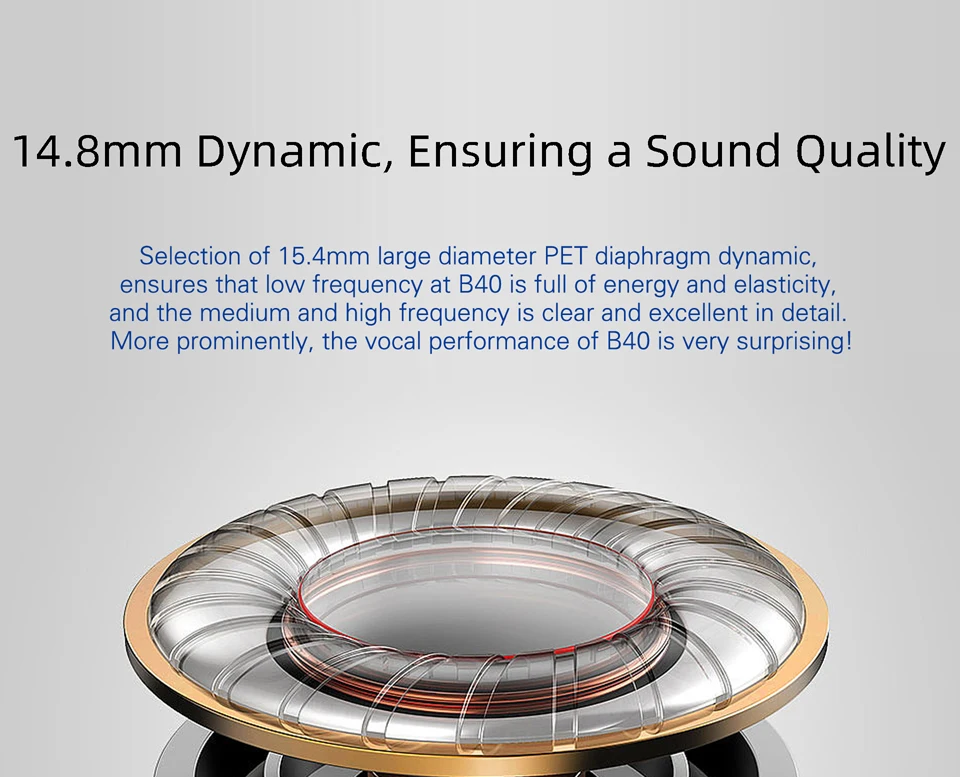 14.8mm Dynamic, Ensuring a Sound Quality

Selection of 15.4mm large diameter PET diaphragm dynamic, ensures that low frequency at B40 is full of energy and elasticity, and the medium and high frequency is clear and excellent in detail. More prominently, the vocal performance of B40 is very surprising!